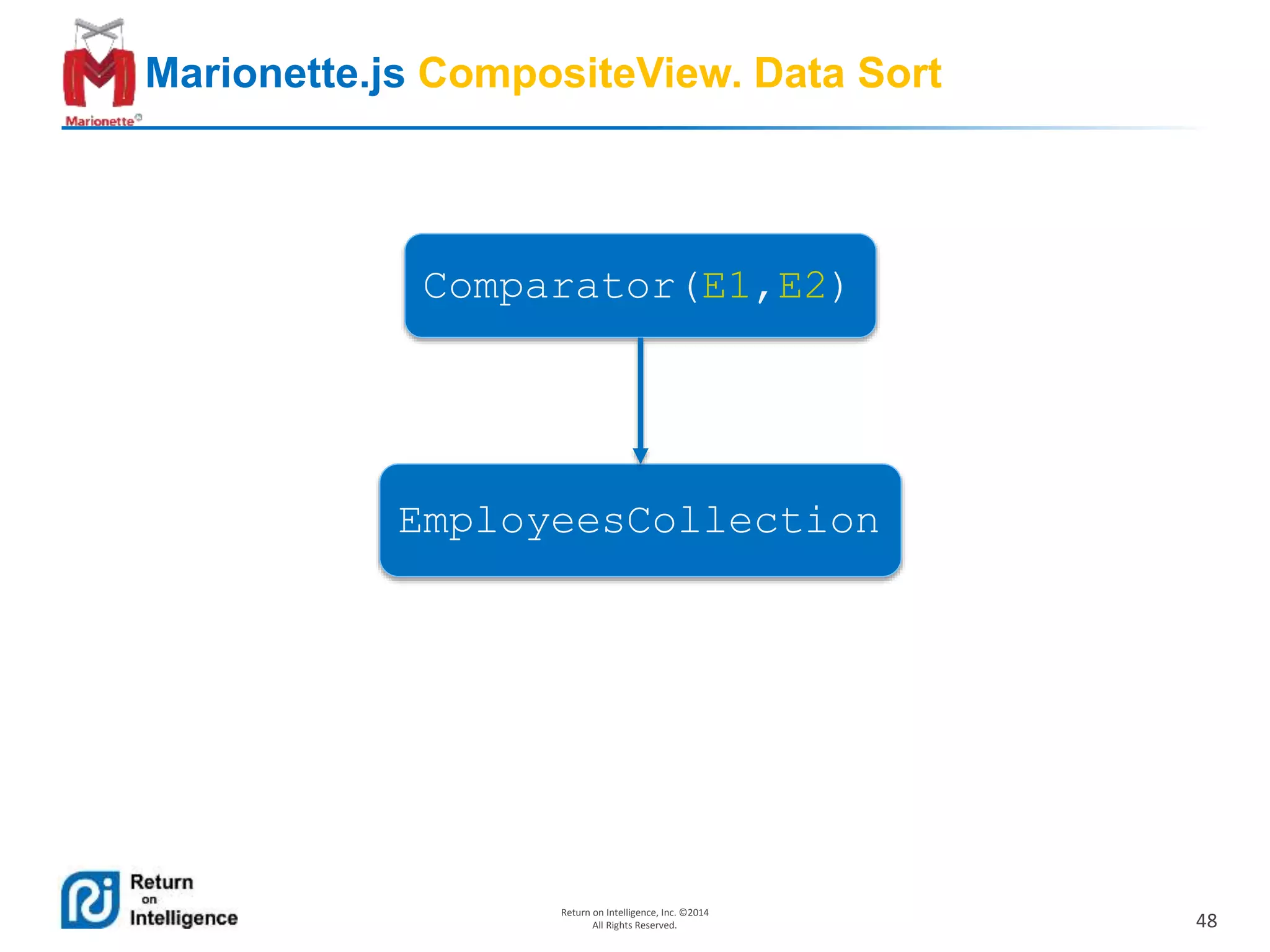 Marionette

Marionette.js CompositeView. Data Sort

Comparator(E1,E2)

EmployeesCollection

Return on Intelligence

Return on Intelligence, Inc. ©2014
All Rights Reserved.

48